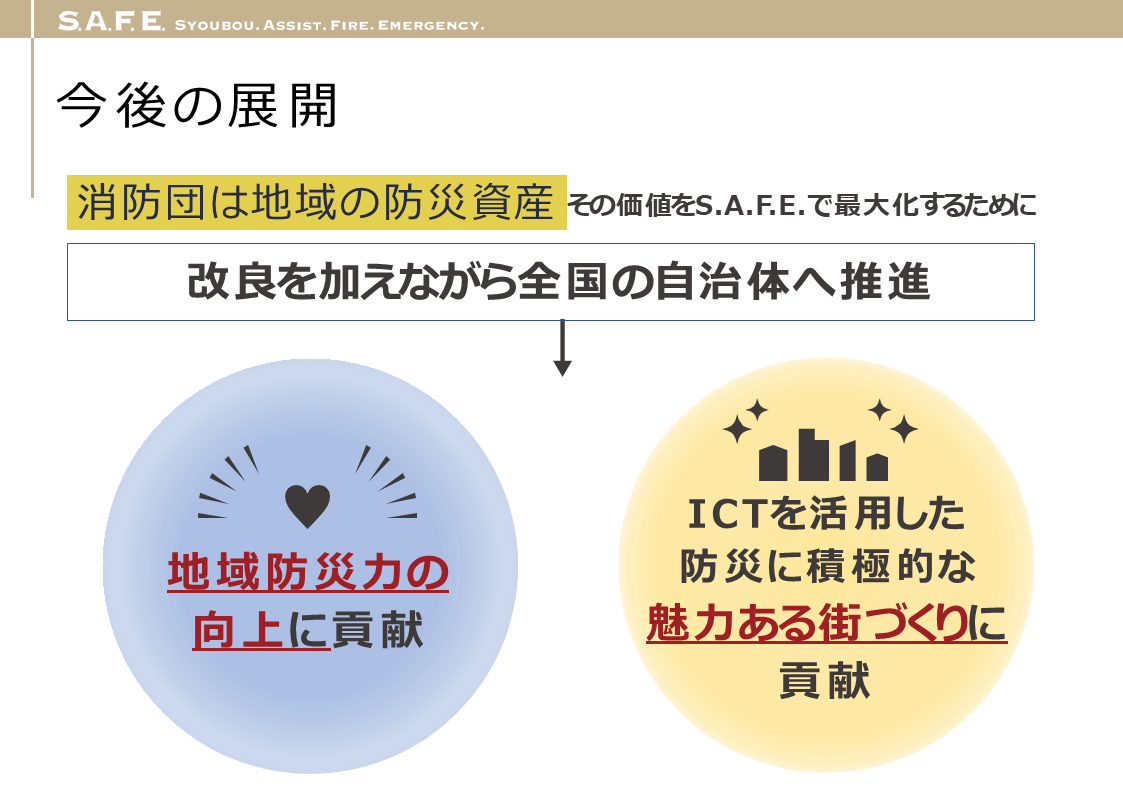 S.A.F.E. SYOUBOU. ASSIST. FIRE. EMERGENCY.

今後の展開

消防団は地域の防災資産 その価値をS.A.F.E.で最大化するために

改良を加えながら全国の自治体へ推進

地域防災力の向上に貢献

ICTを活用した防災に積極的な魅力ある街づくりに貢献